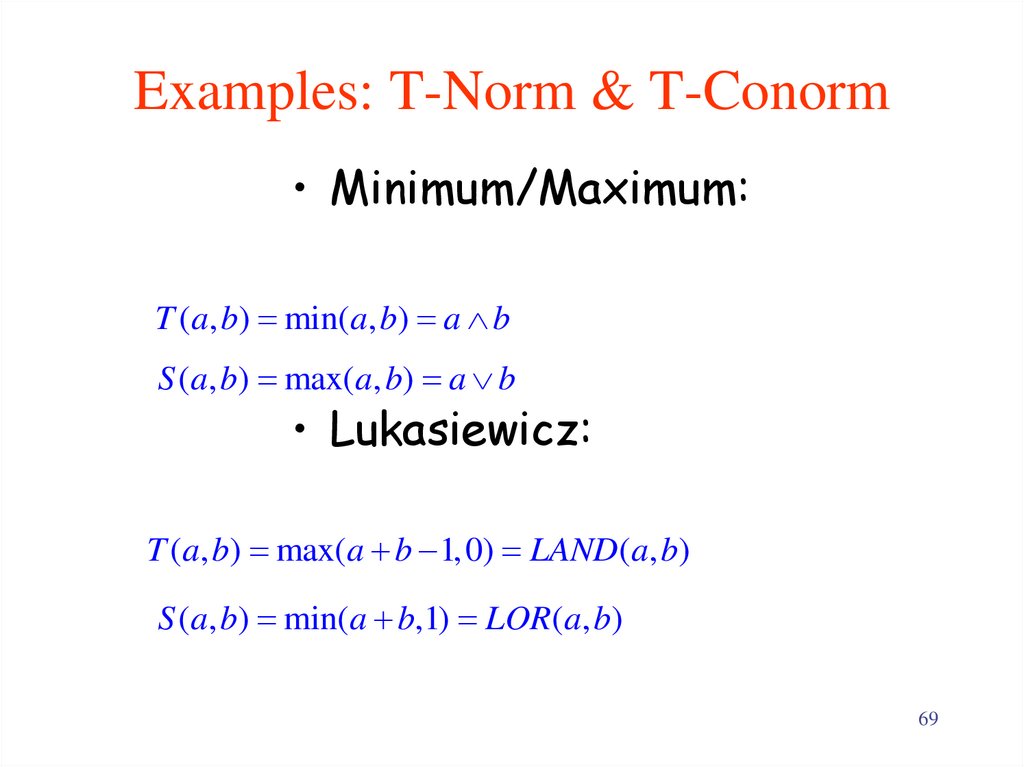 Examples: T-Norm & T-Conorm

• Minimum/Maximum:

$T(a,b) = \min(a,b) = a \wedge b$

$S(a,b) = \max(a,b) = a \vee b$

• Lukasiewicz:

$T(a,b) = \max(a+b-1,0) = LAND(a,b)$

$S(a,b) = \min(a+b,1) = LOR(a,b)$

69